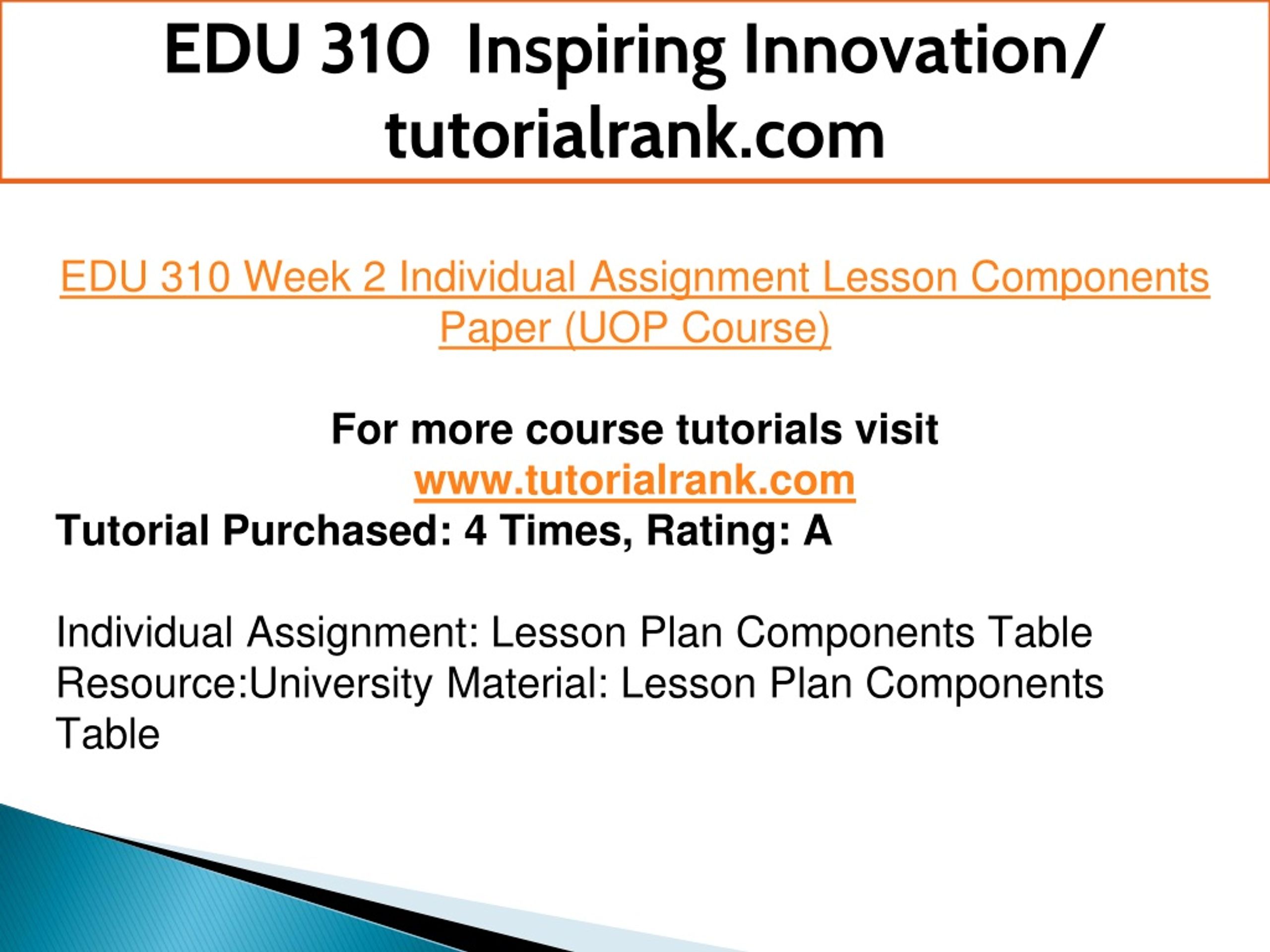 EDU 310 Inspiring Innovation/ tutorialrank.com

EDU 310 Week 2 Individual Assignment Lesson Components Paper (UOP Course)

For more course tutorials visit
www.tutorialrank.com
Tutorial Purchased: 4 Times, Rating: A

Individual Assignment: Lesson Plan Components Table
Resource:University Material: Lesson Plan Components Table